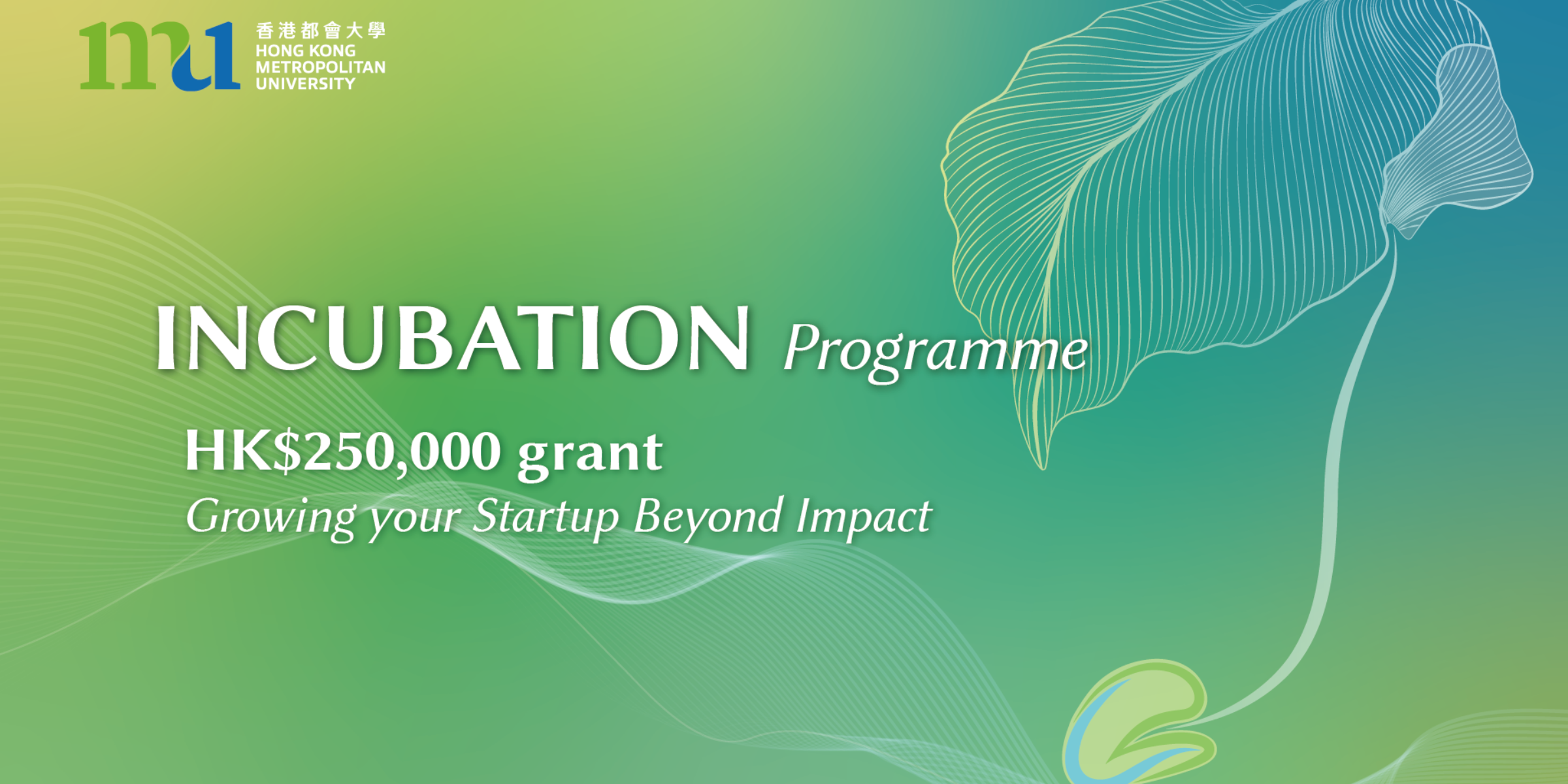 mu

香港都會大學
HONG KONG
METROPOLITAN
UNIVERSITY

INCUBATION Programme

HK$250,000 grant

Growing your Startup Beyond Impact